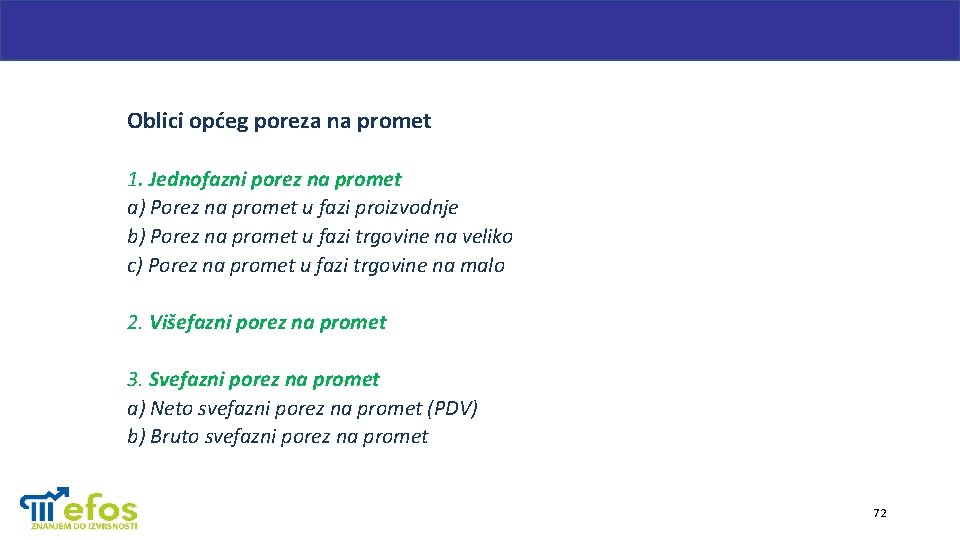 Oblici općeg poreza na promet

1. Jednofazni porez na promet
a) Porez na promet u fazi proizvodnje
b) Porez na promet u fazi trgovine na veliko
c) Porez na promet u fazi trgovine na malo

2. Višefazni porez na promet

3. Svefazni porez na promet
a) Neto svefazni porez na promet (PDV)
b) Bruto svefazni porez na promet

efos
ZNANJEM DO IZVRSNOSTI

72